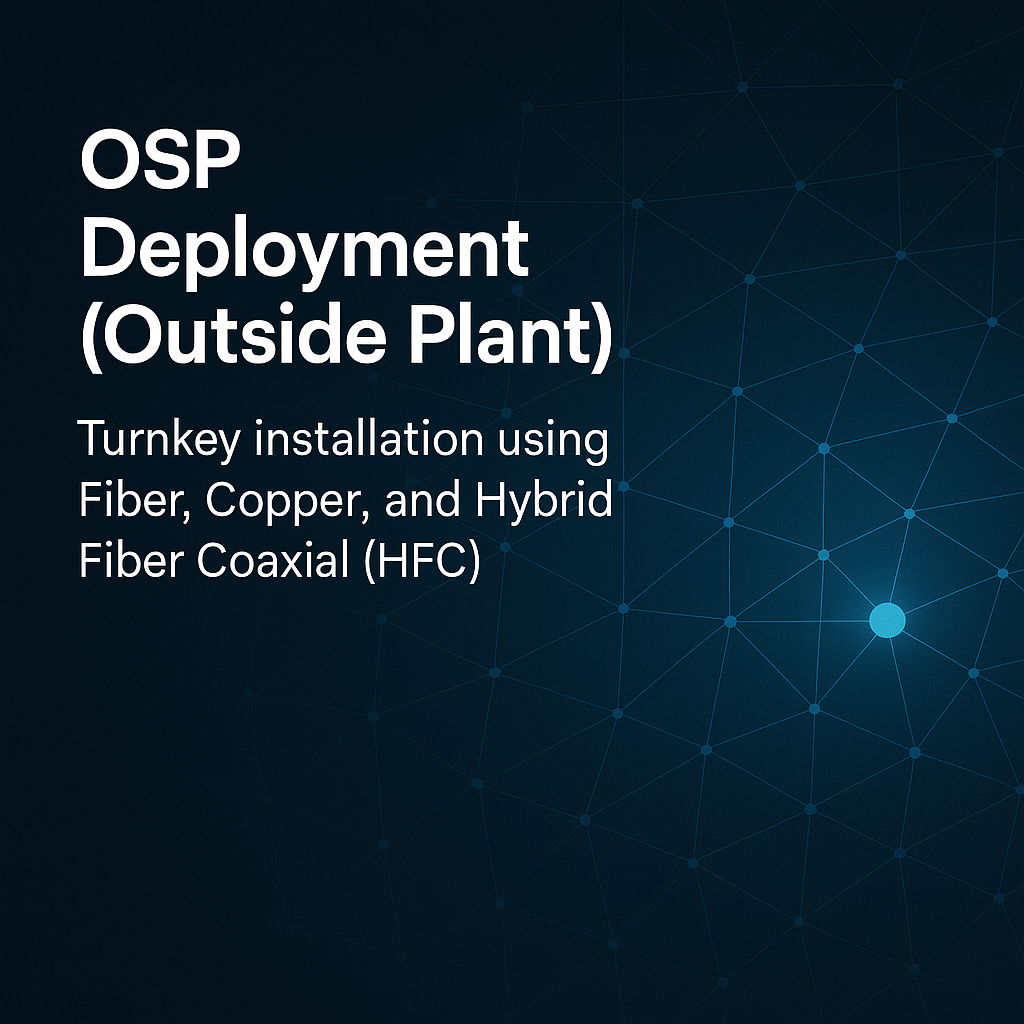 OSP Deployment (Outside Plant)

Turnkey installation using Fiber, Copper, and Hybrid Fiber Coaxial (HFC)